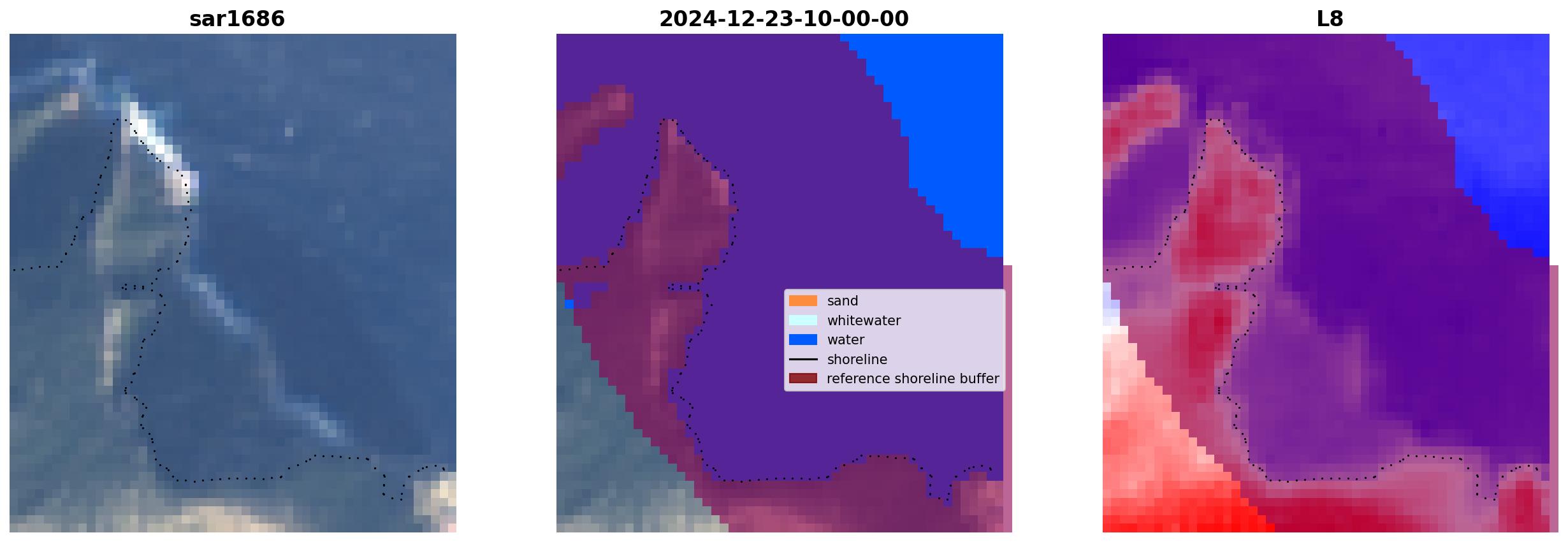 sar1686

2024-12-23-10-00-00

sand
whitewater
water
shoreline
reference shoreline buffer

L8